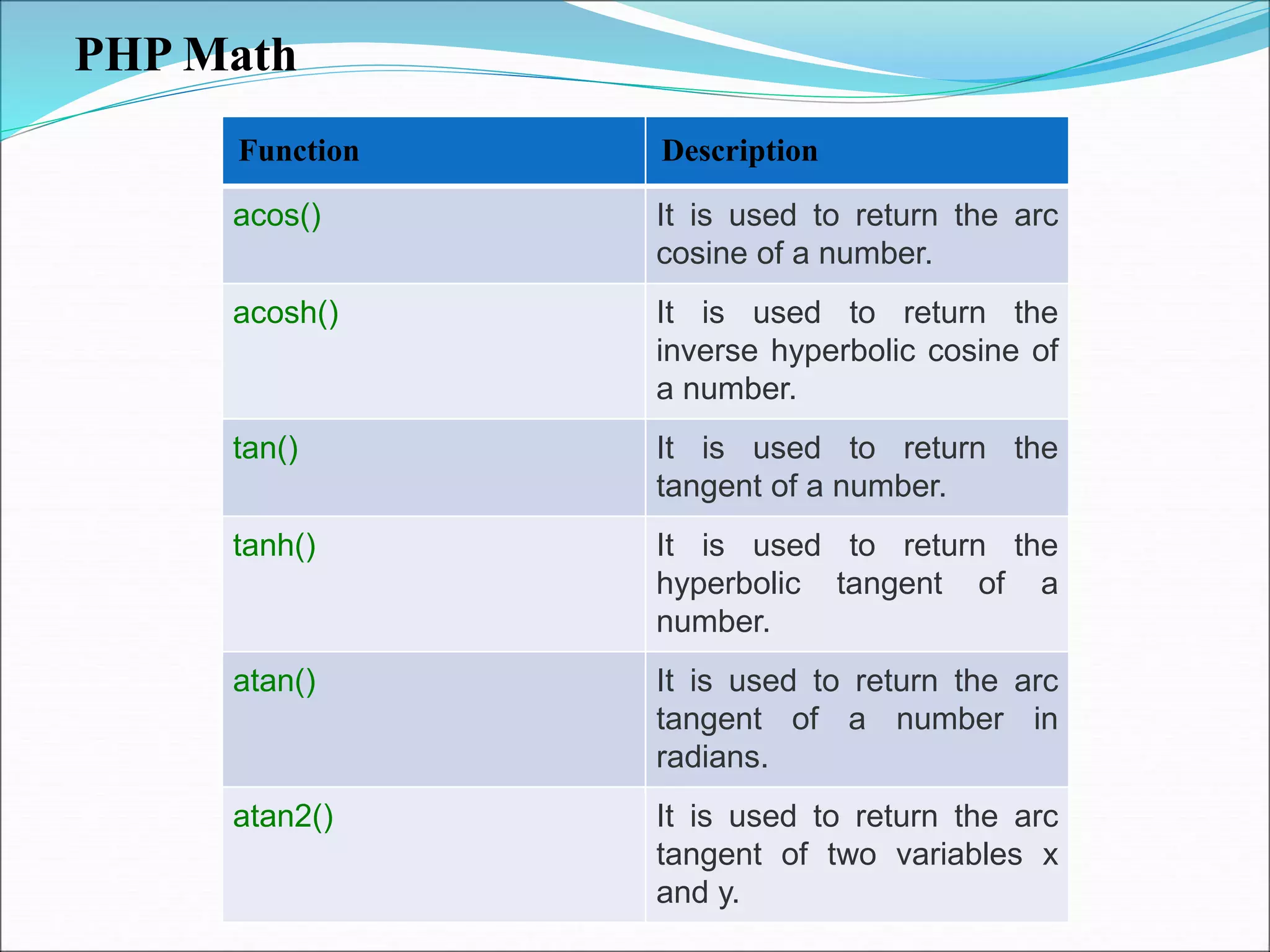 PHP Math

| Function | Description |
|---|---|
| acos() | It is used to return the arc cosine of a number. |
| acosh() | It is used to return the inverse hyperbolic cosine of a number. |
| tan() | It is used to return the tangent of a number. |
| tanh() | It is used to return the hyperbolic tangent of a number. |
| atan() | It is used to return the arc tangent of a number in radians. |
| atan2() | It is used to return the arc tangent of two variables x and y. |